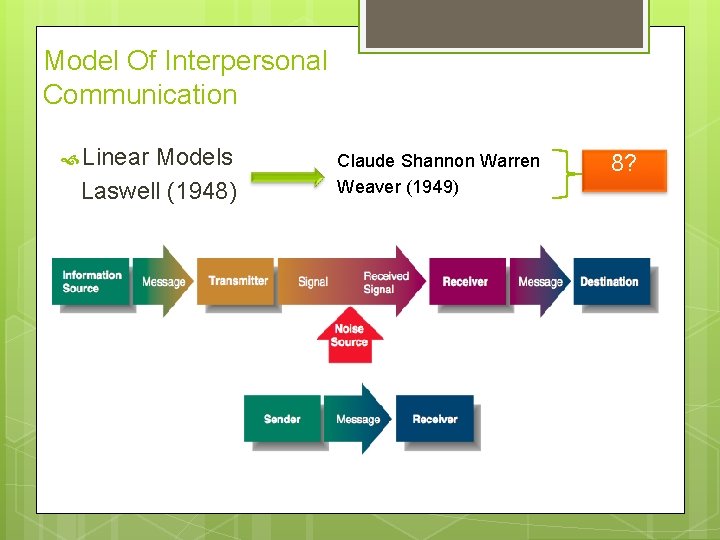 Model Of Interpersonal Communication

Linear Models Laswell (1948)

Claude Shannon Warren Weaver (1949)

8?

Information Source

Message

Transmitter

Signal

Received Signal

Receiver

Message

Destination

Noise Source

Sender

Message

Receiver